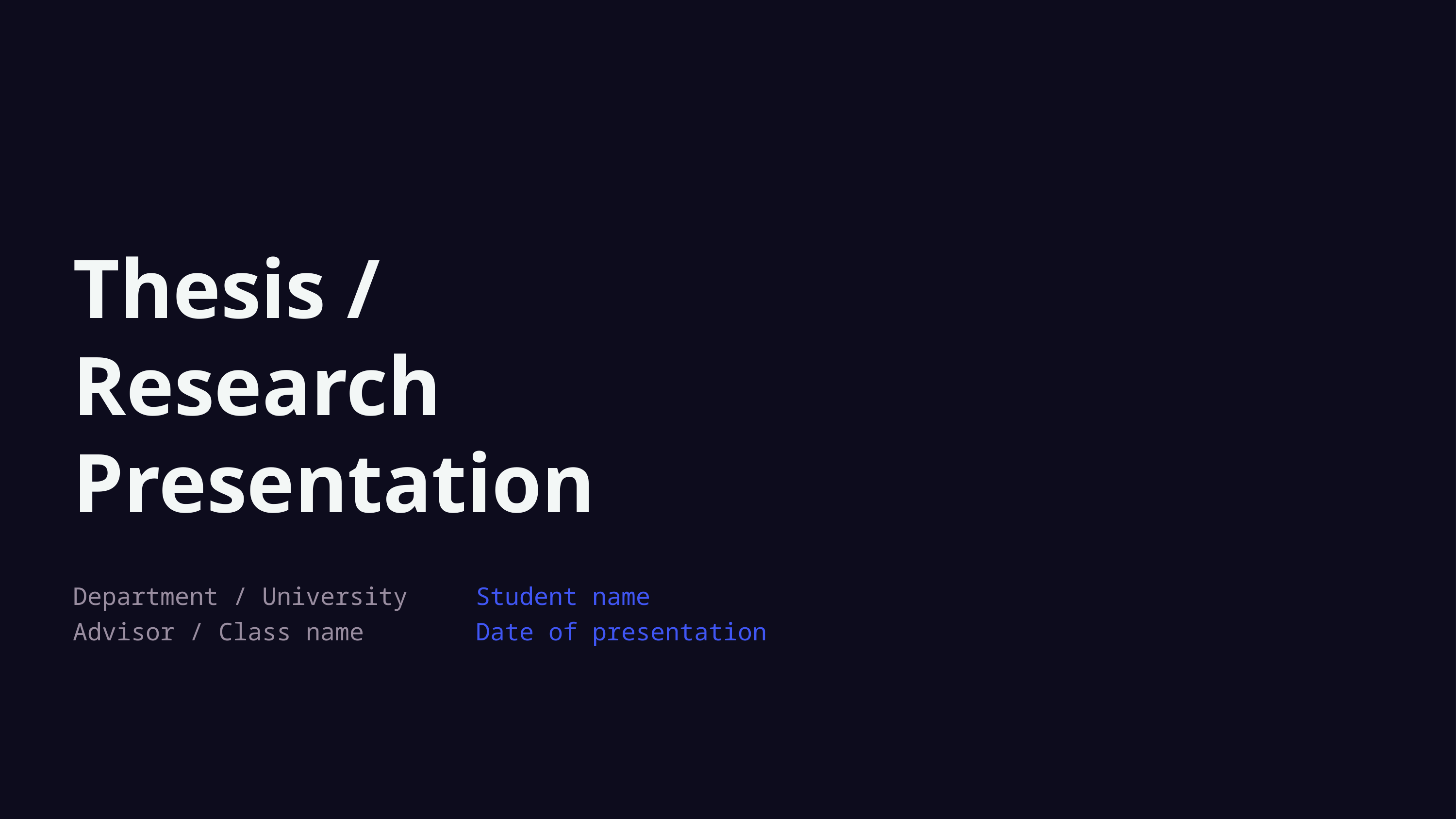 Thesis / Research Presentation

Department / University
Advisor / Class name

Student name
Date of presentation